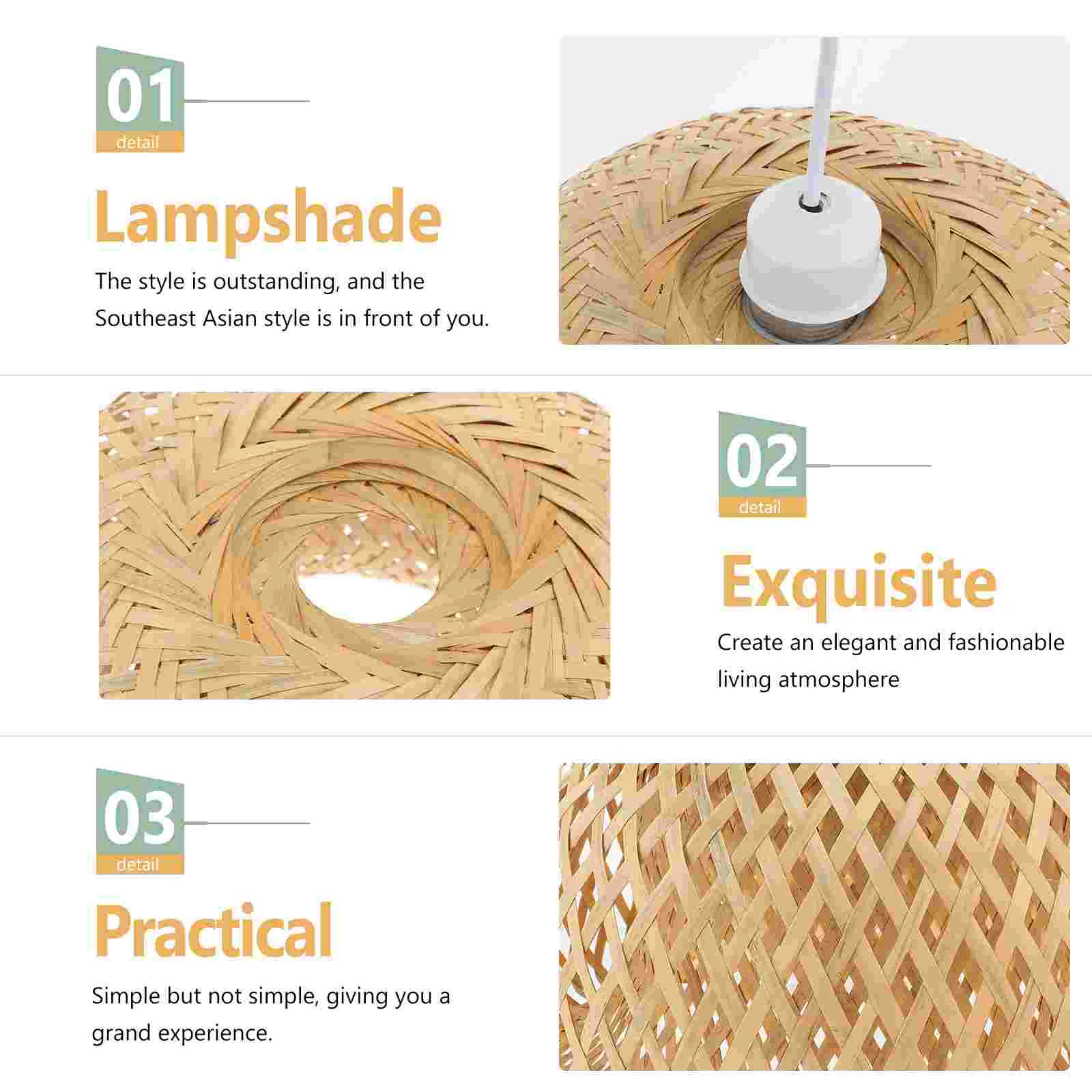 01
detail

Lampshade

The style is outstanding, and the Southeast Asian style is in front of you.

02
detail

Exquisite

Create an elegant and fashionable living atmosphere

03
detail

Practical

Simple but not simple, giving you a grand experience.